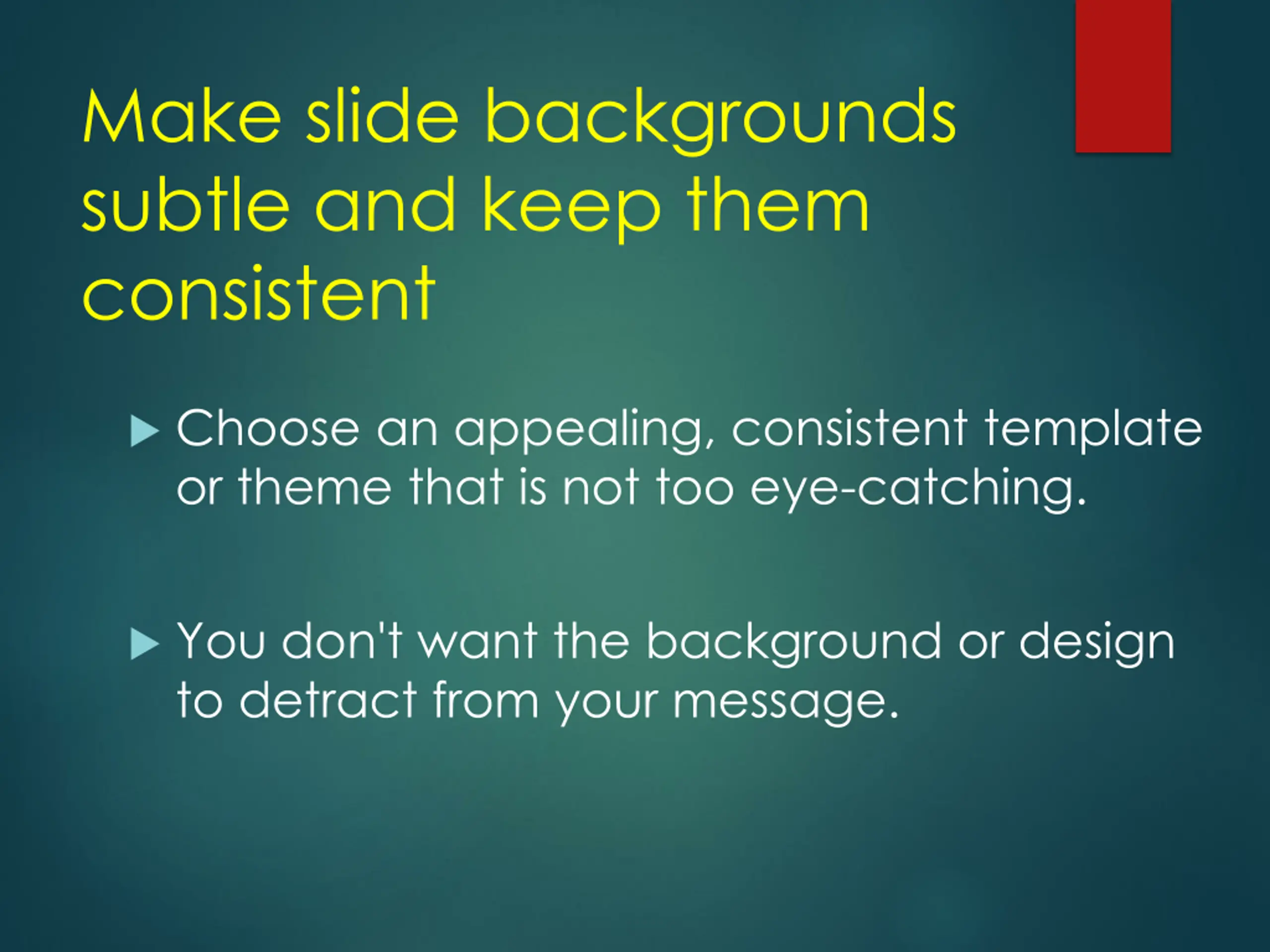 Make slide backgrounds subtle and keep them consistent

▶ Choose an appealing, consistent template or theme that is not too eye-catching.

▶ You don't want the background or design to detract from your message.